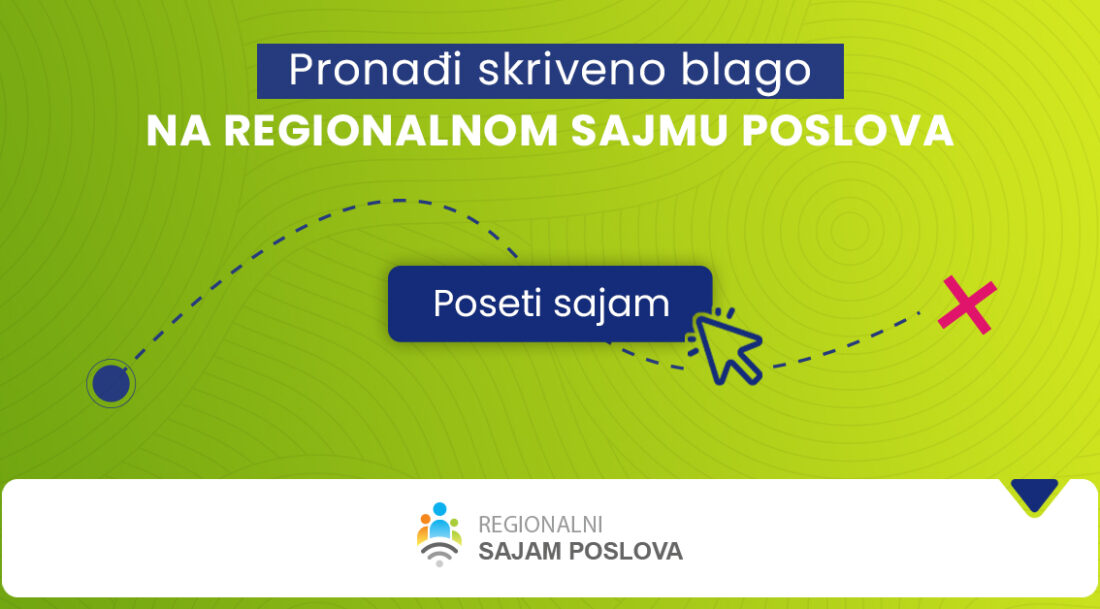 Pronađi skriveno blago
NA REGIONALNOM SAJMU POSLOVA

Poseti sajam

REGIONALNI
SAJAM POSLOVA